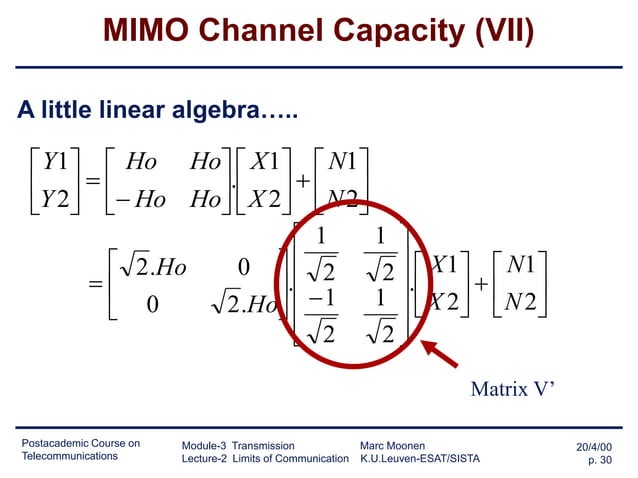 MIMO Channel Capacity (VII)

A little linear algebra…..

$\begin{bmatrix} Y1 \\ Y2 \end{bmatrix} = \begin{bmatrix} Ho & Ho \\ -Ho & Ho \end{bmatrix} . \begin{bmatrix} X1 \\ X2 \end{bmatrix} + \begin{bmatrix} N1 \\ N2 \end{bmatrix}$

$= \begin{bmatrix} \sqrt{2}.Ho & 0 \\ 0 & \sqrt{2}.Ho \end{bmatrix} . \begin{bmatrix} \frac{1}{\sqrt{2}} & \frac{1}{\sqrt{2}} \\ \frac{-1}{\sqrt{2}} & \frac{1}{\sqrt{2}} \end{bmatrix} . \begin{bmatrix} X1 \\ X2 \end{bmatrix} + \begin{bmatrix} N1 \\ N2 \end{bmatrix}$

Matrix V'

Postacademic Course on Telecommunications

Module-3 Transmission
Lecture-2 Limits of Communication

Marc Moonen
K.U.Leuven-ESAT/SISTA

20/4/00
p. 30